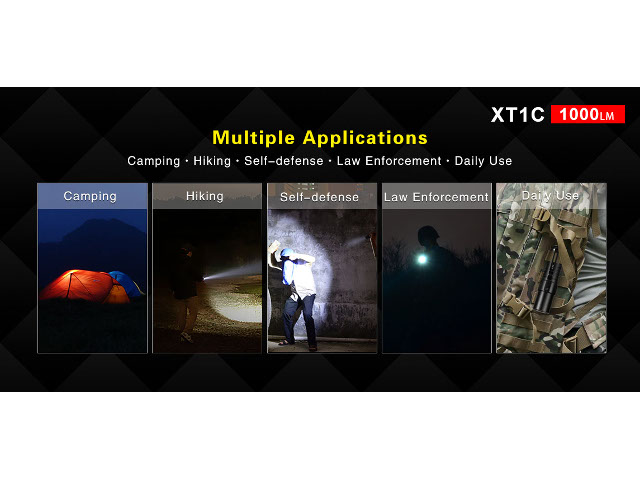 XT1C 1000LM

Multiple Applications

Camping · Hiking · Self-defense · Law Enforcement · Daily Use

Camping

Hiking

Self-defense

Law Enforcement

Daily Use